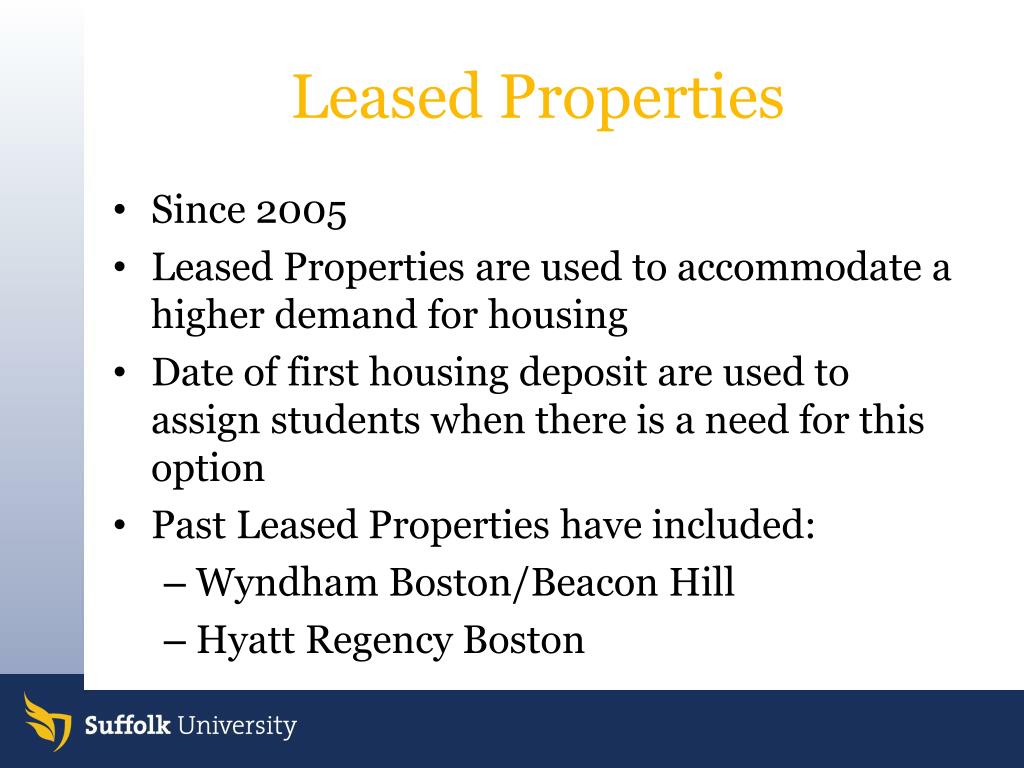 Leased Properties

• Since 2005
• Leased Properties are used to accommodate a higher demand for housing
• Date of first housing deposit are used to assign students when there is a need for this option
• Past Leased Properties have included:
– Wyndham Boston/Beacon Hill
– Hyatt Regency Boston

Suffolk University